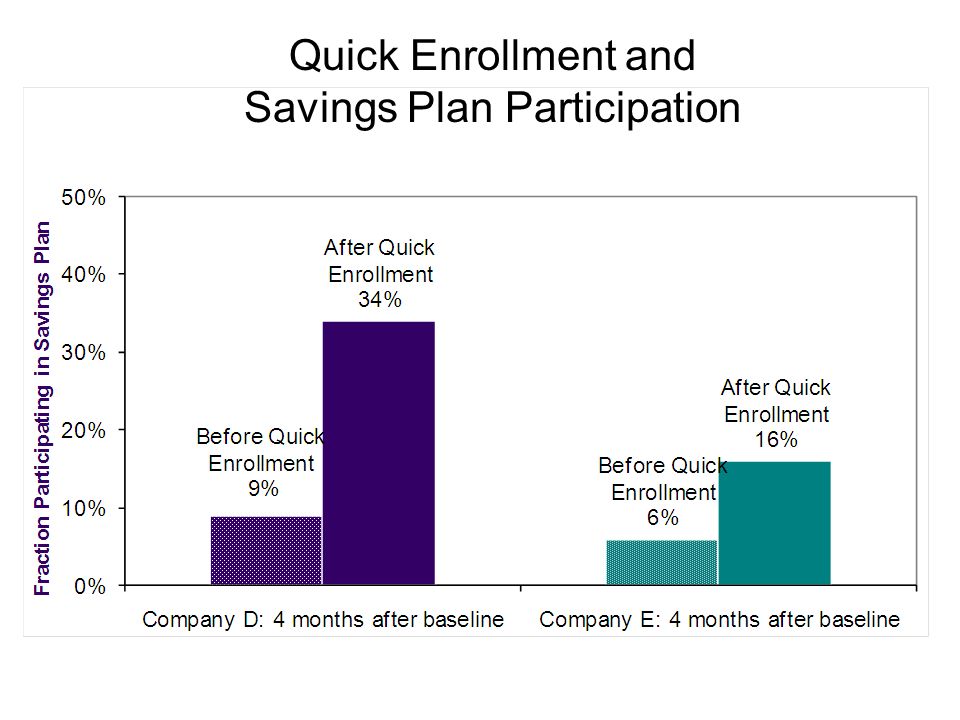 Quick Enrollment and Savings Plan Participation

Fraction Participating in Savings Plan

50%
40%
30%
20%
10%
0%

Before Quick Enrollment 9%

After Quick Enrollment 34%

Before Quick Enrollment 6%

After Quick Enrollment 16%

Company D: 4 months after baseline

Company E: 4 months after baseline